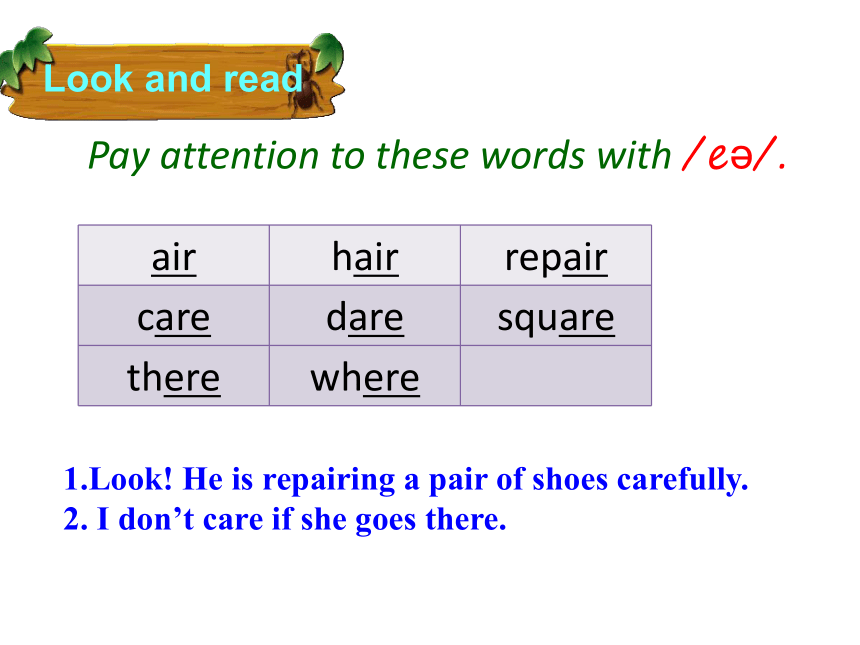 Look and read

Pay attention to these words with /eə/.

| air | hair | repair |
|---|---|---|
| care | dare | square |
| there | where | |

1.Look! He is repairing a pair of shoes carefully.
2. I don’t care if she goes there.